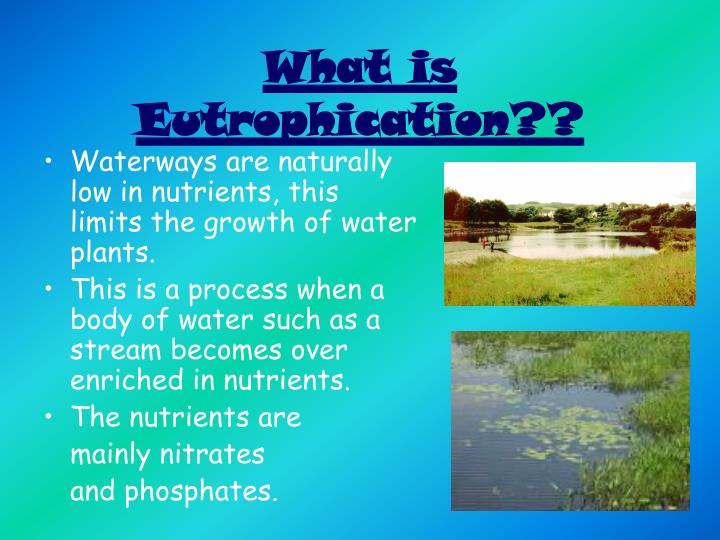 What is Eutrophication??

• Waterways are naturally low in nutrients, this limits the growth of water plants.
• This is a process when a body of water such as a stream becomes over enriched in nutrients.
• The nutrients are mainly nitrates and phosphates.